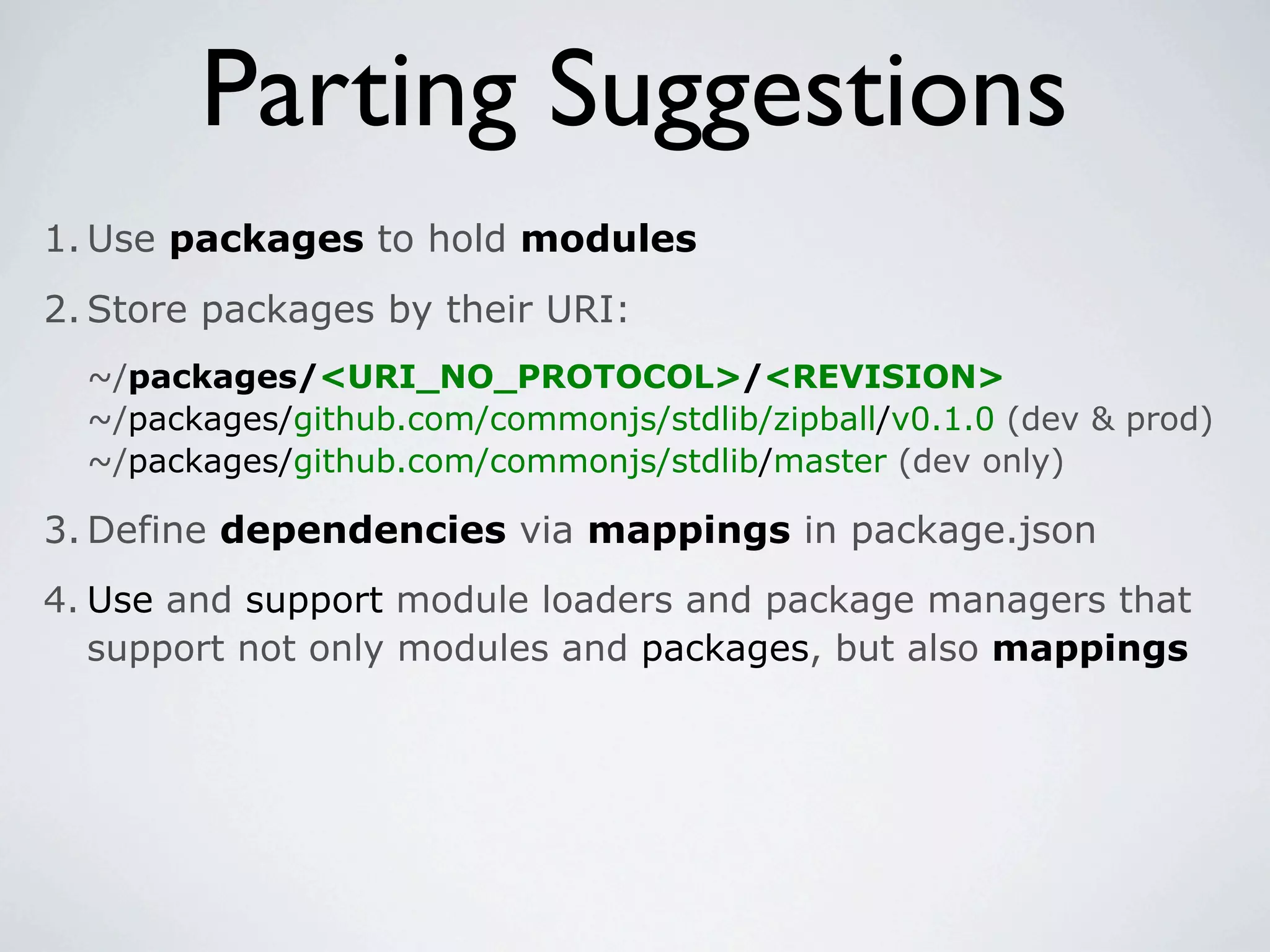 Parting Suggestions

1. Use packages to hold modules

2. Store packages by their URI:

~/packages/<URI_NO_PROTOCOL>/<REVISION>
~/packages/github.com/commonjs/stdlib/zipball/v0.1.0 (dev & prod)
~/packages/github.com/commonjs/stdlib/master (dev only)

3. Define dependencies via mappings in package.json

4. Use and support module loaders and package managers that support not only modules and packages, but also mappings